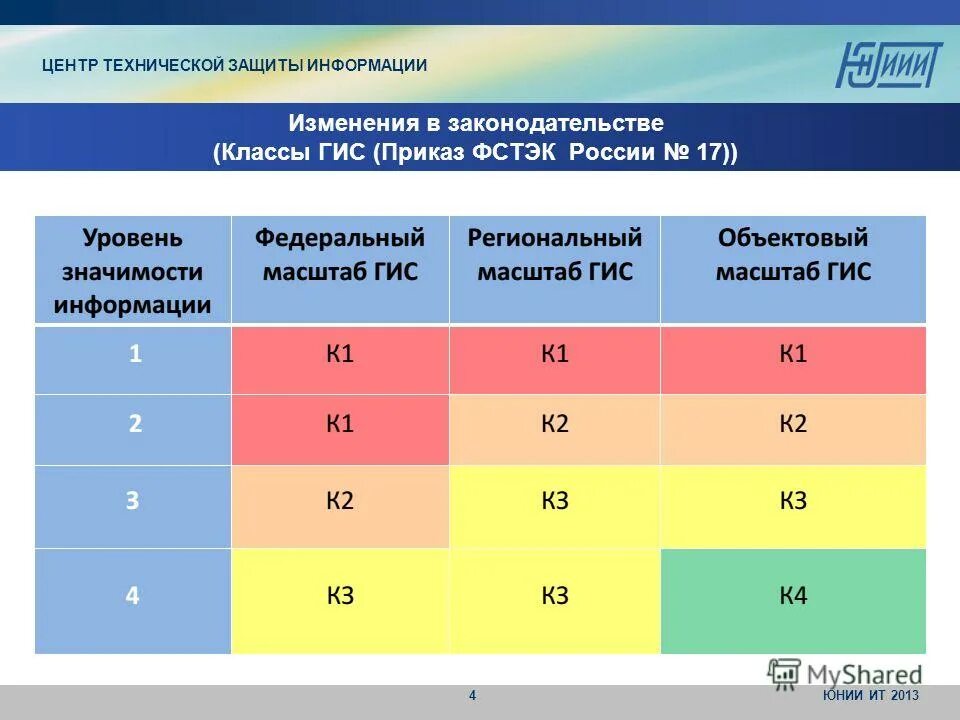 ЦЕНТР ТЕХНИЧЕСКОЙ ЗАЩИТЫ ИНФОРМАЦИИ

ЮНИИИТ

Изменения в законодательстве
(Классы ГИС (Приказ ФСТЭК России № 17))

| Уровень значимости информации | Федеральный масштаб ГИС | Региональный масштаб ГИС | Объектовый масштаб ГИС |
|---|---|---|---|
| 1 | К1 | К1 | К1 |
| 2 | К1 | К2 | К2 |
| 3 | К2 | К3 | К3 |
| 4 | К3 | К3 | К4 |

MyShared

4

ЮНИИ ИТ 2013